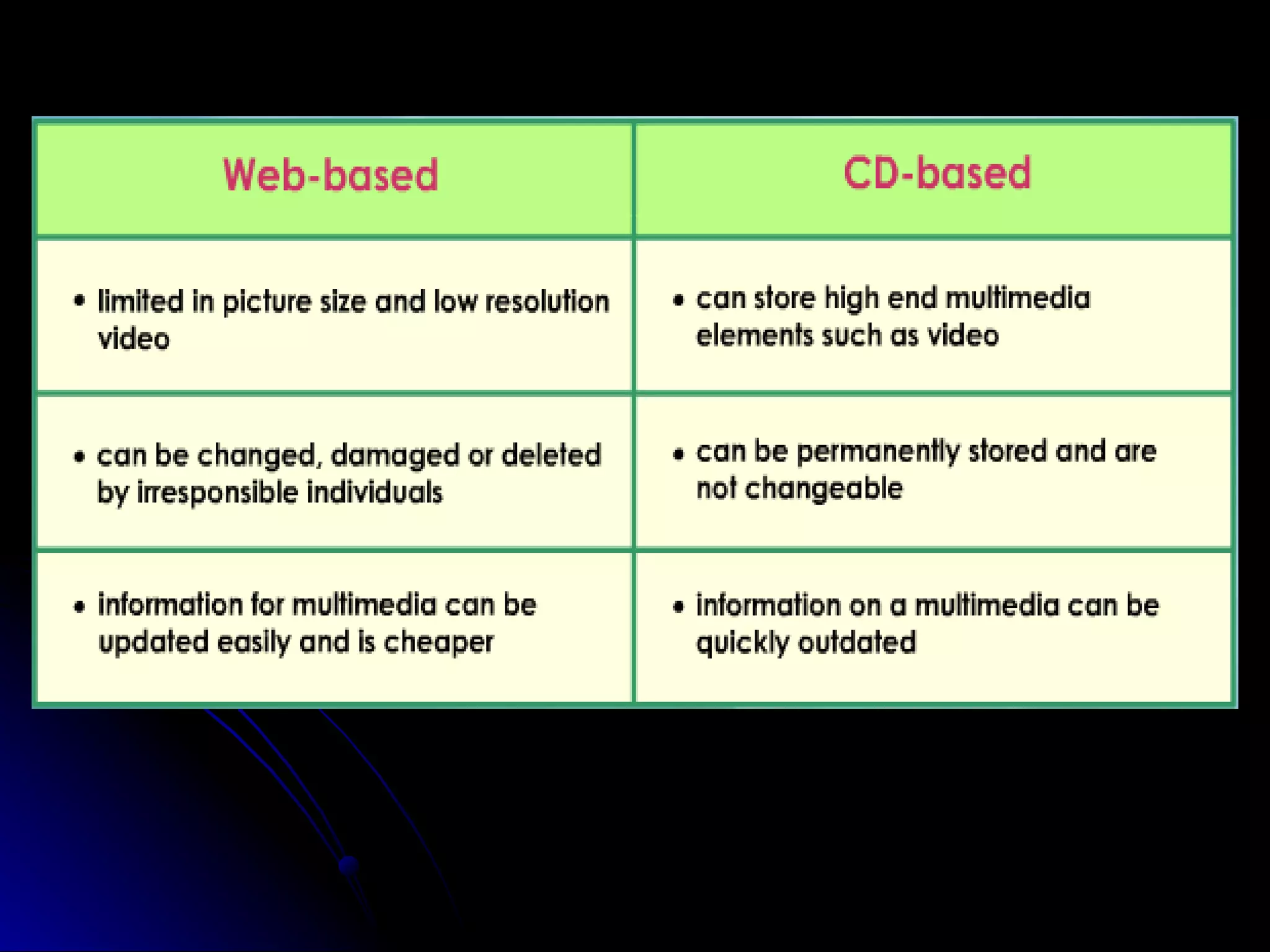 | Web-based | CD-based |
|---|---|
| • limited in picture size and low resolution video | • can store high end multimedia elements such as video |
| • can be changed, damaged or deleted by irresponsible individuals | • can be permanently stored and are not changeable |
| • information for multimedia can be updated easily and is cheaper | • information on a multimedia can be quickly outdated |